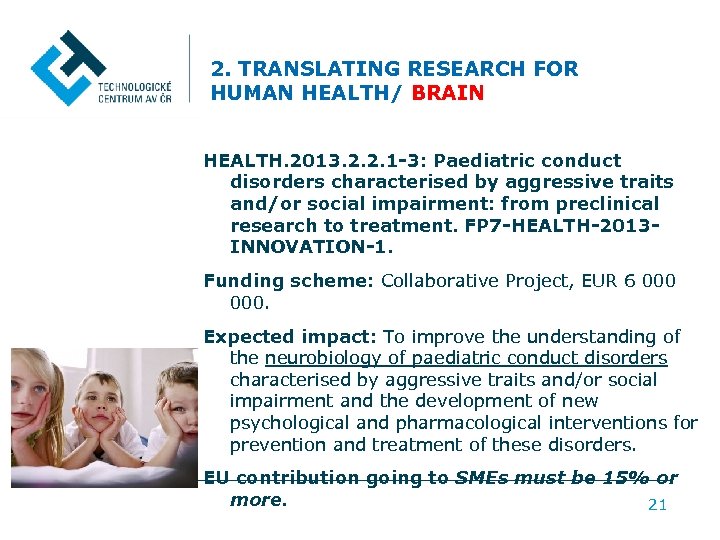 TECHNOLOGICKÉ CENTRUM AV ČR

2. TRANSLATING RESEARCH FOR HUMAN HEALTH/ BRAIN

HEALTH.2013.2.2.1-3: Paediatric conduct disorders characterised by aggressive traits and/or social impairment: from preclinical research to treatment. FP7-HEALTH-2013-INNOVATION-1.

Funding scheme: Collaborative Project, EUR 6 000 000.

Expected impact: To improve the understanding of the neurobiology of paediatric conduct disorders characterised by aggressive traits and/or social impairment and the development of new psychological and pharmacological interventions for prevention and treatment of these disorders.

EU contribution going to SMEs must be 15% or more.

21